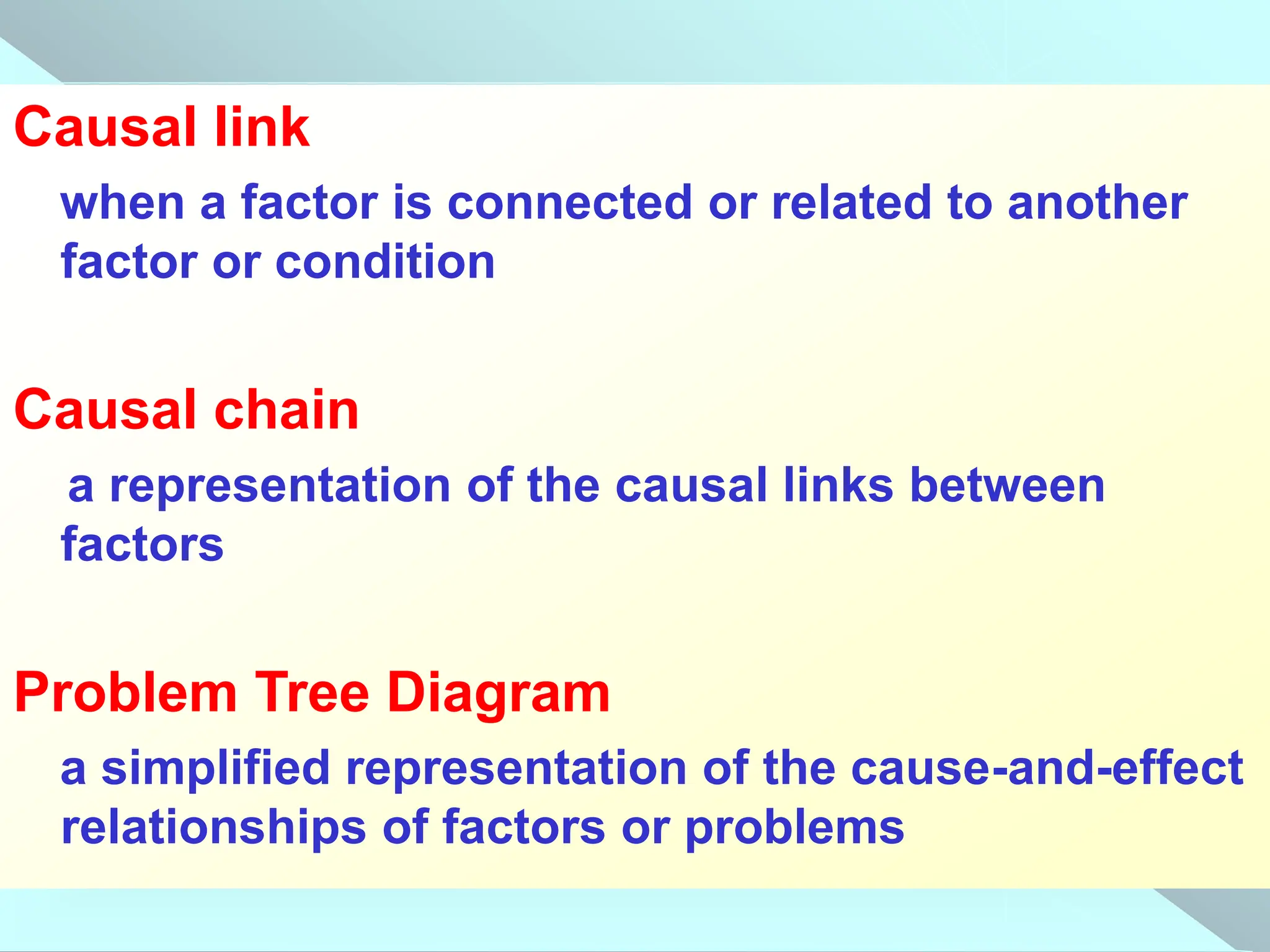 Causal link

when a factor is connected or related to another factor or condition

Causal chain

a representation of the causal links between factors

Problem Tree Diagram

a simplified representation of the cause-and-effect relationships of factors or problems